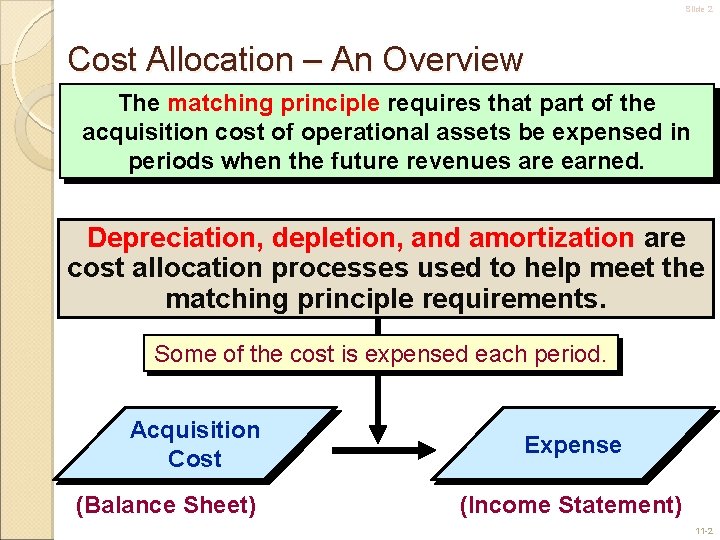 Slide 2

Cost Allocation – An Overview

The matching principle requires that part of the acquisition cost of operational assets be expensed in periods when the future revenues are earned.

Depreciation, depletion, and amortization are cost allocation processes used to help meet the matching principle requirements.

Some of the cost is expensed each period.

Acquisition Cost

Expense

(Balance Sheet)

(Income Statement)

11-2